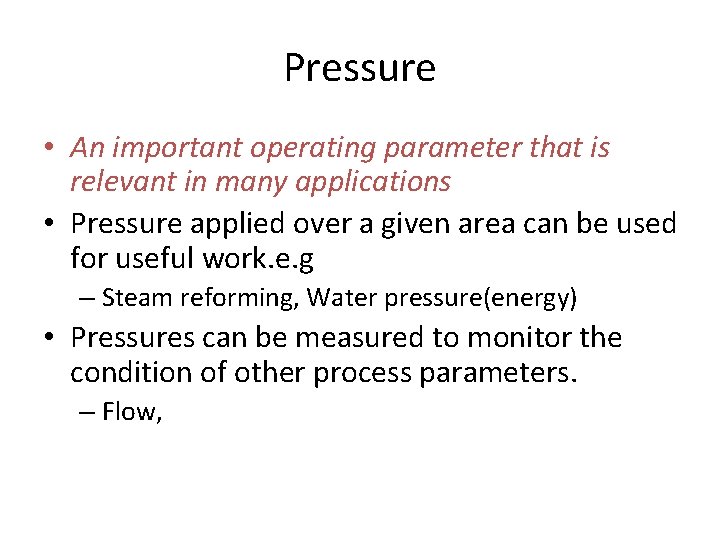 Pressure

• An important operating parameter that is relevant in many applications

• Pressure applied over a given area can be used for useful work.e.g

– Steam reforming, Water pressure(energy)

• Pressures can be measured to monitor the condition of other process parameters.

– Flow,